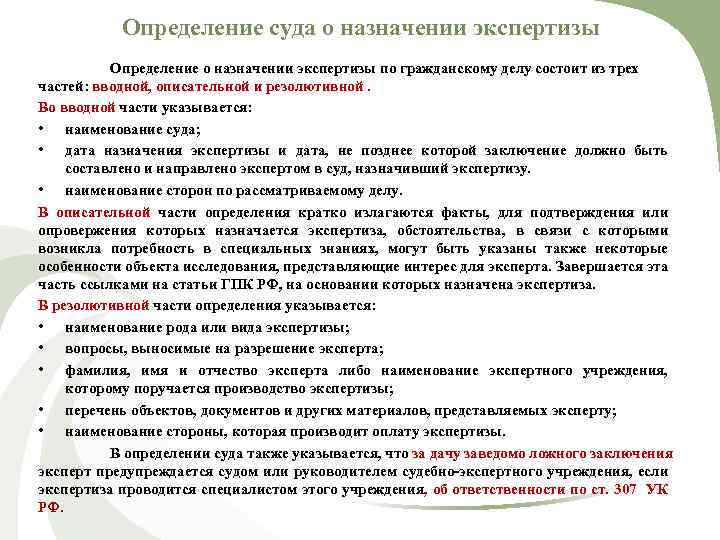 Определение суда о назначении экспертизы

Определение о назначении экспертизы по гражданскому делу состоит из трех частей: вводной, описательной и резолютивной .

Во вводной части указывается:

• наименование суда;
• дата назначения экспертизы и дата, не позднее которой заключение должно быть составлено и направлено экспертом в суд, назначивший экспертизу.
• наименование сторон по рассматриваемому делу.

В описательной части определения кратко излагаются факты, для подтверждения или опровержения которых назначается экспертиза, обстоятельства, в связи с которыми возникла потребность в специальных знаниях, могут быть указаны также некоторые особенности объекта исследования, представляющие интерес для эксперта. Завершается эта часть ссылками на статьи ГПК РФ, на основании которых назначена экспертиза.

В резолютивной части определения указывается:

• наименование рода или вида экспертизы;
• вопросы, выносимые на разрешение эксперта;
• фамилия, имя и отчество эксперта либо наименование экспертного учреждения, которому поручается производство экспертизы;
• перечень объектов, документов и других материалов, представляемых эксперту;
• наименование стороны, которая производит оплату экспертизы.

В определении суда также указывается, что за дачу заведомо ложного заключения эксперт предупреждается судом или руководителем судебно-экспертного учреждения, если экспертиза проводится специалистом этого учреждения, об ответственности по ст. 307 УК РФ.